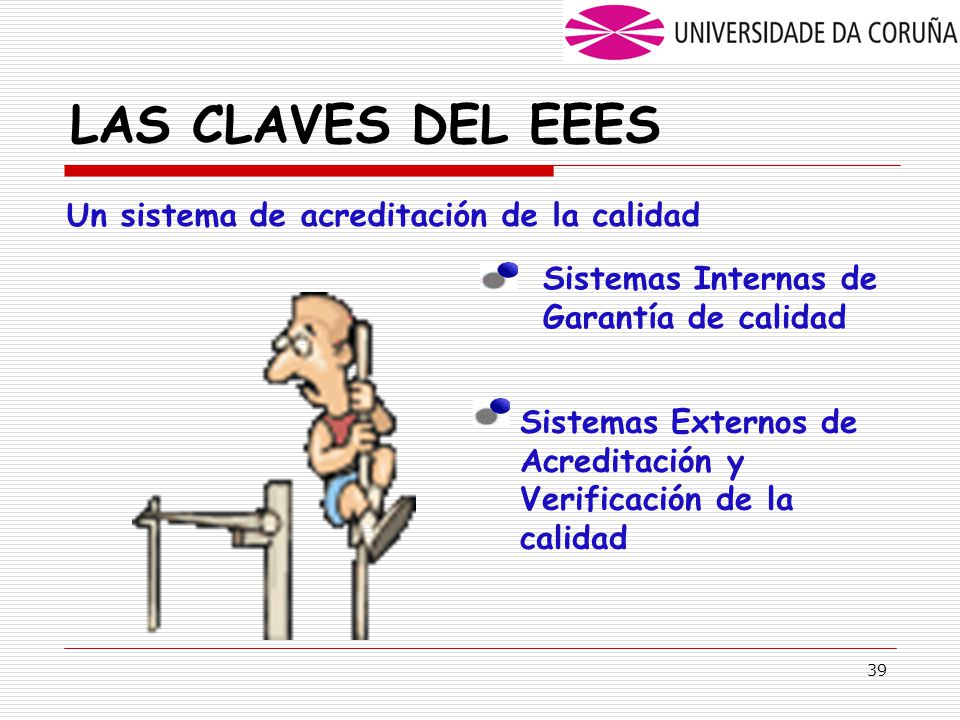 UNIVERSIDADE DA CORUÑA

LAS CLAVES DEL EEES

Un sistema de acreditación de la calidad

Sistemas Internas de Garantía de calidad

Sistemas Externos de Acreditación y Verificación de la calidad

39